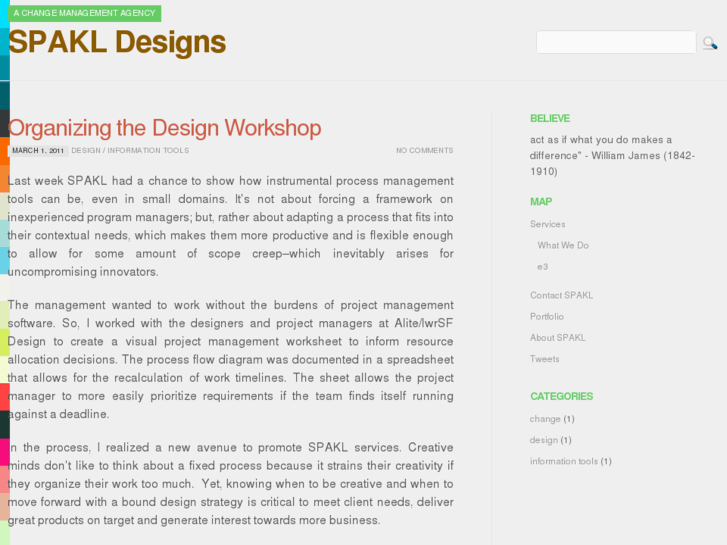 A CHANGE MANAGEMENT AGENCY

SPAKL Designs

Organizing the Design Workshop

MARCH 1, 2011 DESIGN / INFORMATION TOOLS NO COMMENTS

Last week SPAKL had a chance to show how instrumental process management tools can be, even in small domains. It's not about forcing a framework on inexperienced program managers; but, rather about adapting a process that fits into their contextual needs, which makes them more productive and is flexible enough to allow for some amount of scope creep–which inevitably arises for uncompromising innovators.

The management wanted to work without the burdens of project management software. So, I worked with the designers and project managers at Alite/lwrSF Design to create a visual project management worksheet to inform resource allocation decisions. The process flow diagram was documented in a spreadsheet that allows for the recalculation of work timelines. The sheet allows the project manager to more easily prioritize requirements if the team finds itself running against a deadline.

In the process, I realized a new avenue to promote SPAKL services. Creative minds don't like to think about a fixed process because it strains their creativity if they organize their work too much. Yet, knowing when to be creative and when to move forward with a bound design strategy is critical to meet client needs, deliver great products on target and generate interest towards more business.

BELIEVE

act as if what you do makes a difference" - William James (1842-1910)

MAP

Services

What We Do

e3

Contact SPAKL

Portfolio

About SPAKL

Tweets

CATEGORIES

change (1)

design (1)

information tools (1)